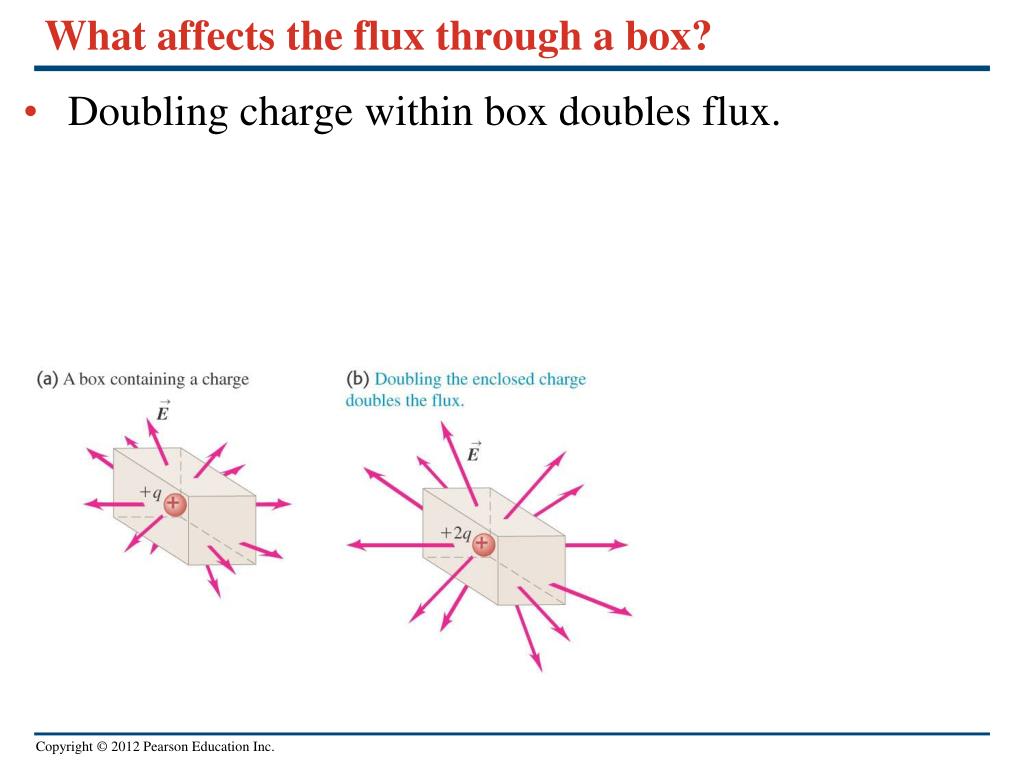 What affects the flux through a box?

• Doubling charge within box doubles flux.

(a) A box containing a charge

$\vec{E}$

$+q$

+

(b) Doubling the enclosed charge doubles the flux.

$\vec{E}$

$+2q$

+

Copyright © 2012 Pearson Education Inc.